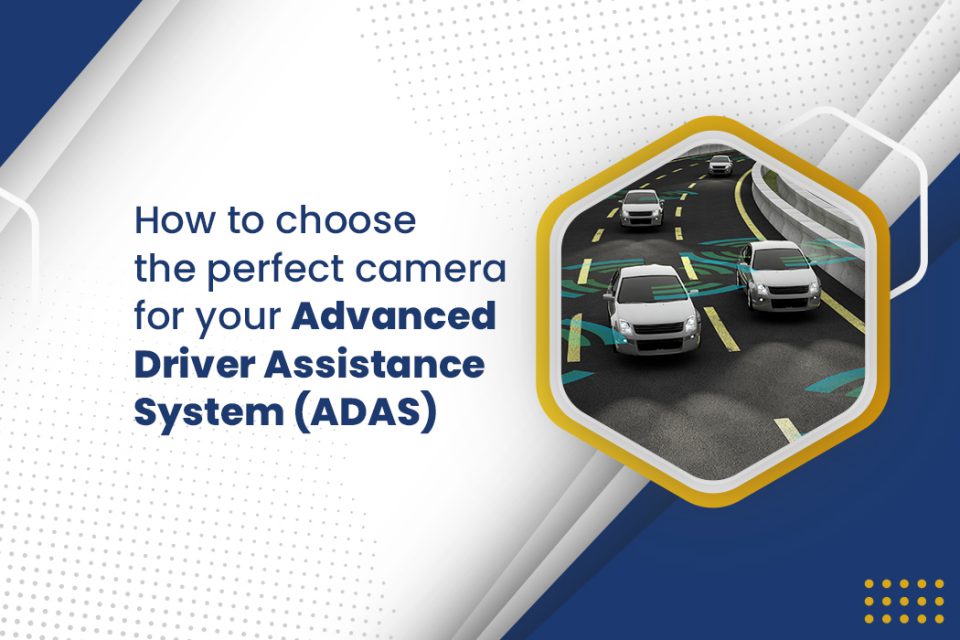 How to choose the perfect camera for your Advanced Driver Assistance System (ADAS)